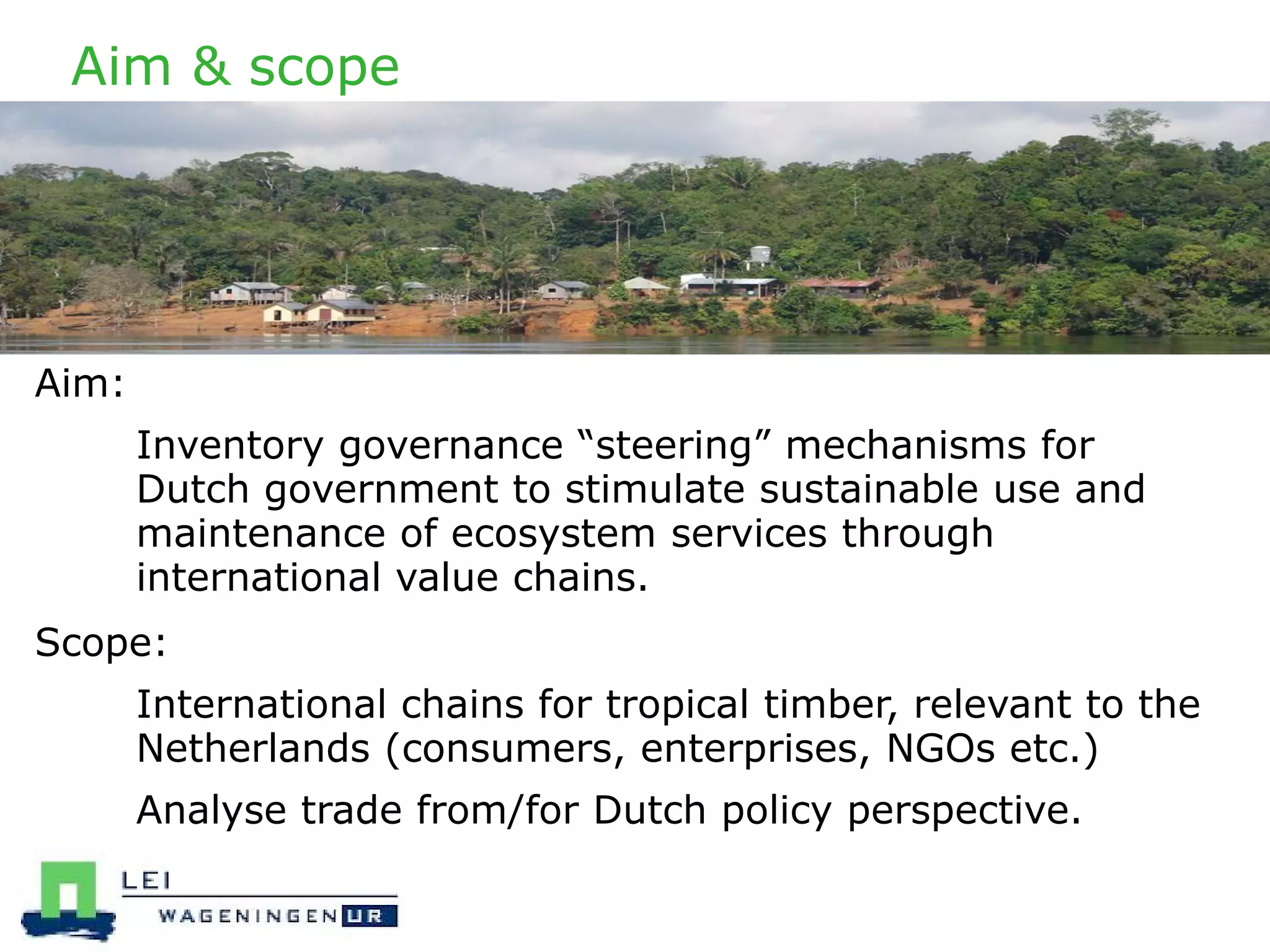 Aim & scope

Aim:

Inventory governance “steering” mechanisms for Dutch government to stimulate sustainable use and maintenance of ecosystem services through international value chains.

Scope:

International chains for tropical timber, relevant to the Netherlands (consumers, enterprises, NGOs etc.)

Analyse trade from/for Dutch policy perspective.

LEI
WAGENINGEN UR